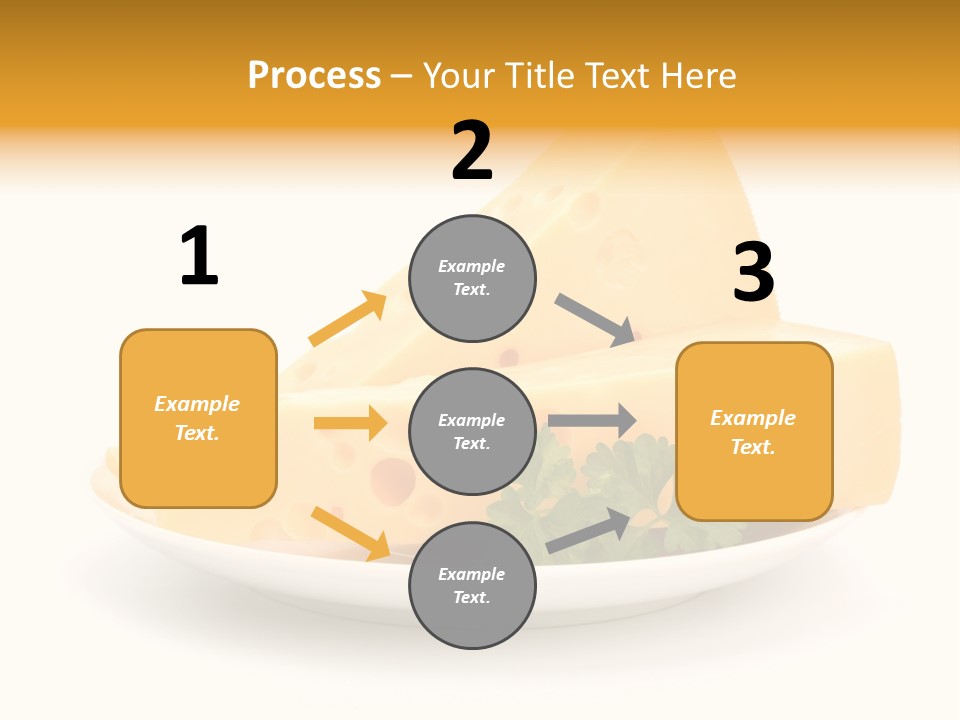 Process – Your Title Text Here

1

Example Text.

2

Example Text.

Example Text.

Example Text.

3

Example Text.